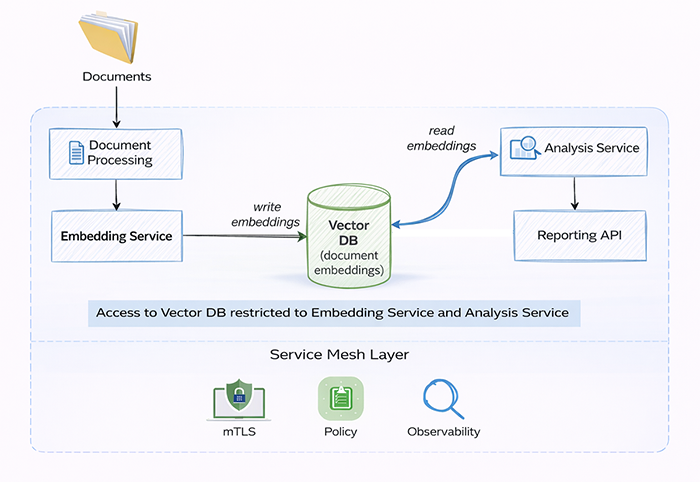 Documents

Document Processing

Embedding Service

write embeddings

Vector DB (document embeddings)

read embeddings

Analysis Service

Reporting API

Access to Vector DB restricted to Embedding Service and Analysis Service

Service Mesh Layer

mTLS

Policy

Observability